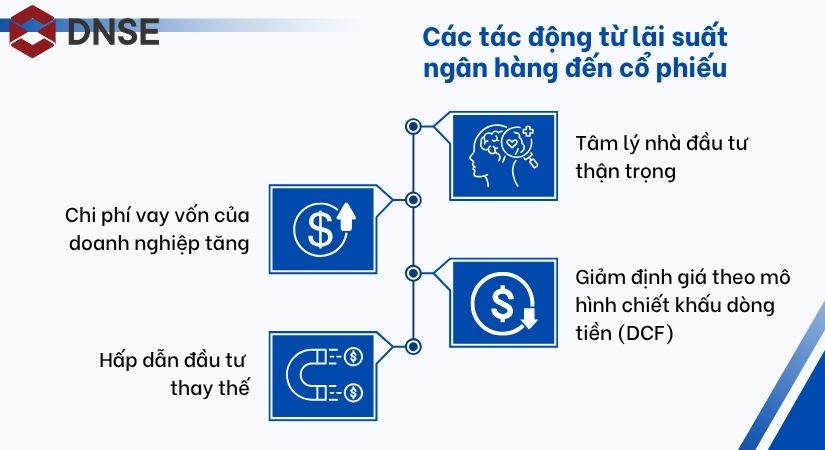 DNSE

Các tác động từ lãi suất ngân hàng đến cổ phiếu

Tâm lý nhà đầu tư thận trọng

Chi phí vay vốn của doanh nghiệp tăng

Giảm định giá theo mô hình chiết khấu dòng tiền (DCF)

Hấp dẫn đầu tư thay thế